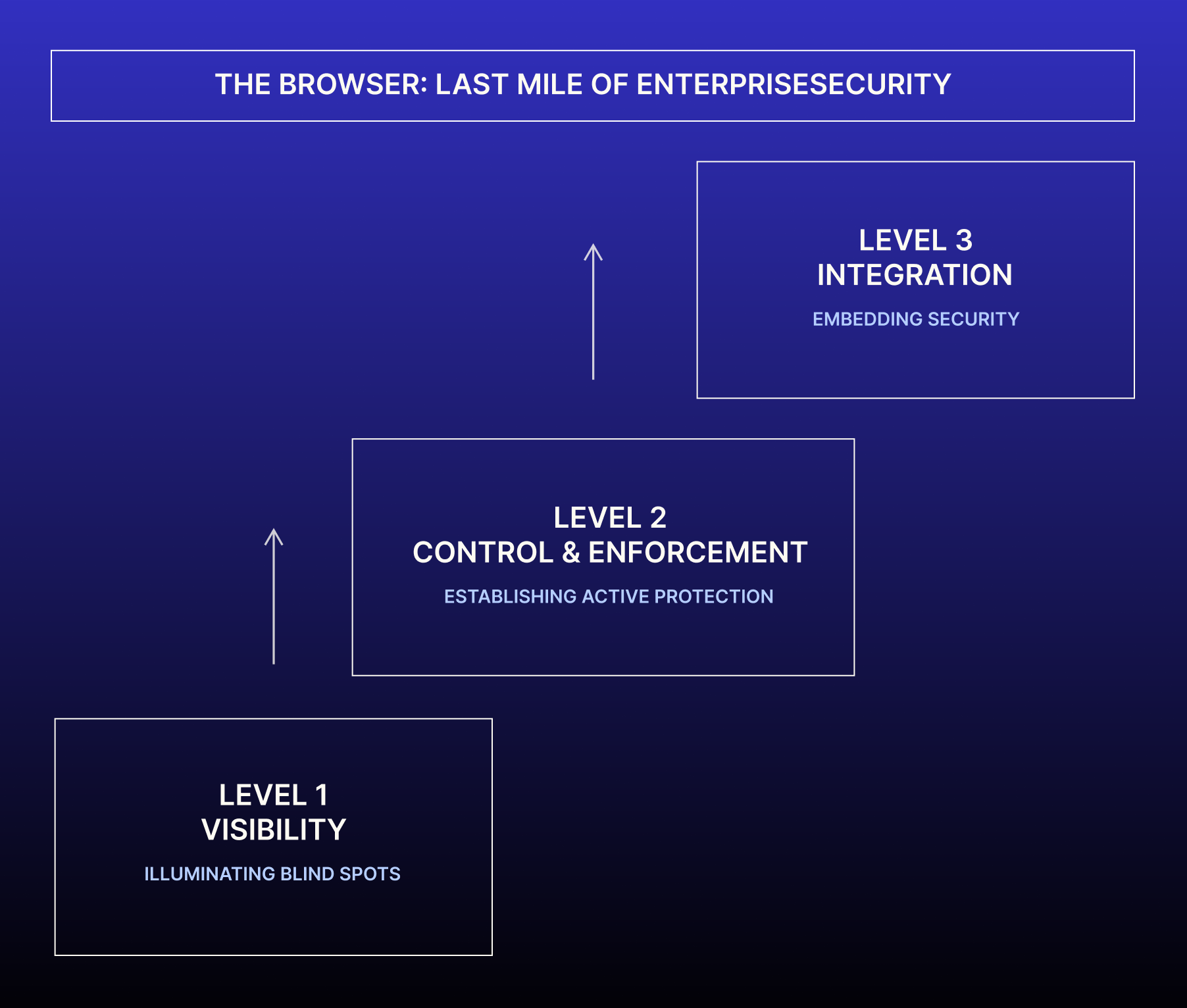 THE BROWSER: LAST MILE OF ENTERPRISESECURITY

LEVEL 3
INTEGRATION

EMBEDDING SECURITY

LEVEL 2
CONTROL & ENFORCEMENT

ESTABLISHING ACTIVE PROTECTION

LEVEL 1
VISIBILITY

ILLUMINATING BLIND SPOTS